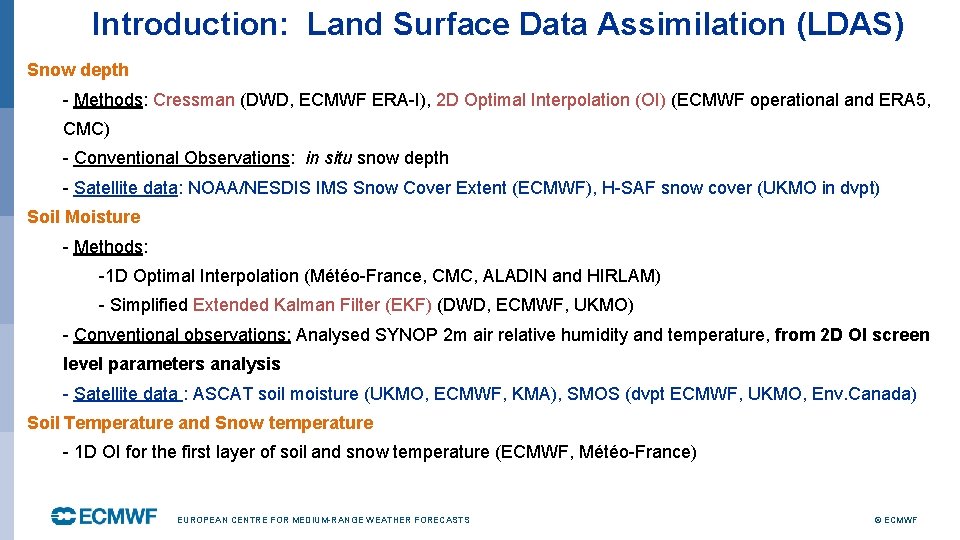 Introduction: Land Surface Data Assimilation (LDAS)

Snow depth

- Methods: Cressman (DWD, ECMWF ERA-I), 2D Optimal Interpolation (OI) (ECMWF operational and ERA5, CMC)

- Conventional Observations: in situ snow depth

- Satellite data: NOAA/NESDIS IMS Snow Cover Extent (ECMWF), H-SAF snow cover (UKMO in dvpt)

Soil Moisture

- Methods:

-1D Optimal Interpolation (Météo-France, CMC, ALADIN and HIRLAM)

- Simplified Extended Kalman Filter (EKF) (DWD, ECMWF, UKMO)

- Conventional observations: Analysed SYNOP 2m air relative humidity and temperature, from 2D OI screen level parameters analysis

- Satellite data : ASCAT soil moisture (UKMO, ECMWF, KMA), SMOS (dvpt ECMWF, UKMO, Env.Canada)

Soil Temperature and Snow temperature

- 1D OI for the first layer of soil and snow temperature (ECMWF, Météo-France)

ECMWF

EUROPEAN CENTRE FOR MEDIUM-RANGE WEATHER FORECASTS

© ECMWF